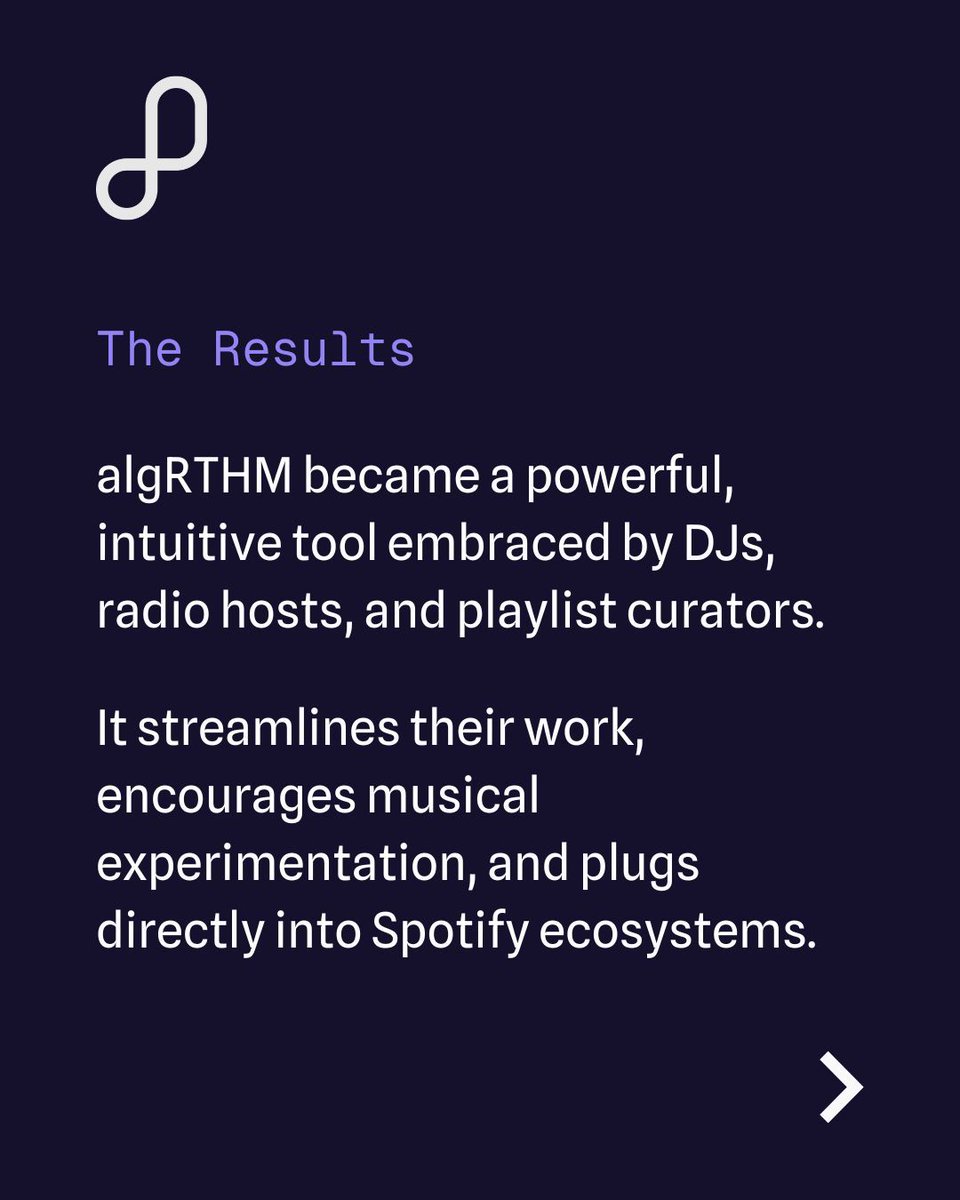 The Results

algRTHM became a powerful, intuitive tool embraced by DJs, radio hosts, and playlist curators.

It streamlines their work, encourages musical experimentation, and plugs directly into Spotify ecosystems.